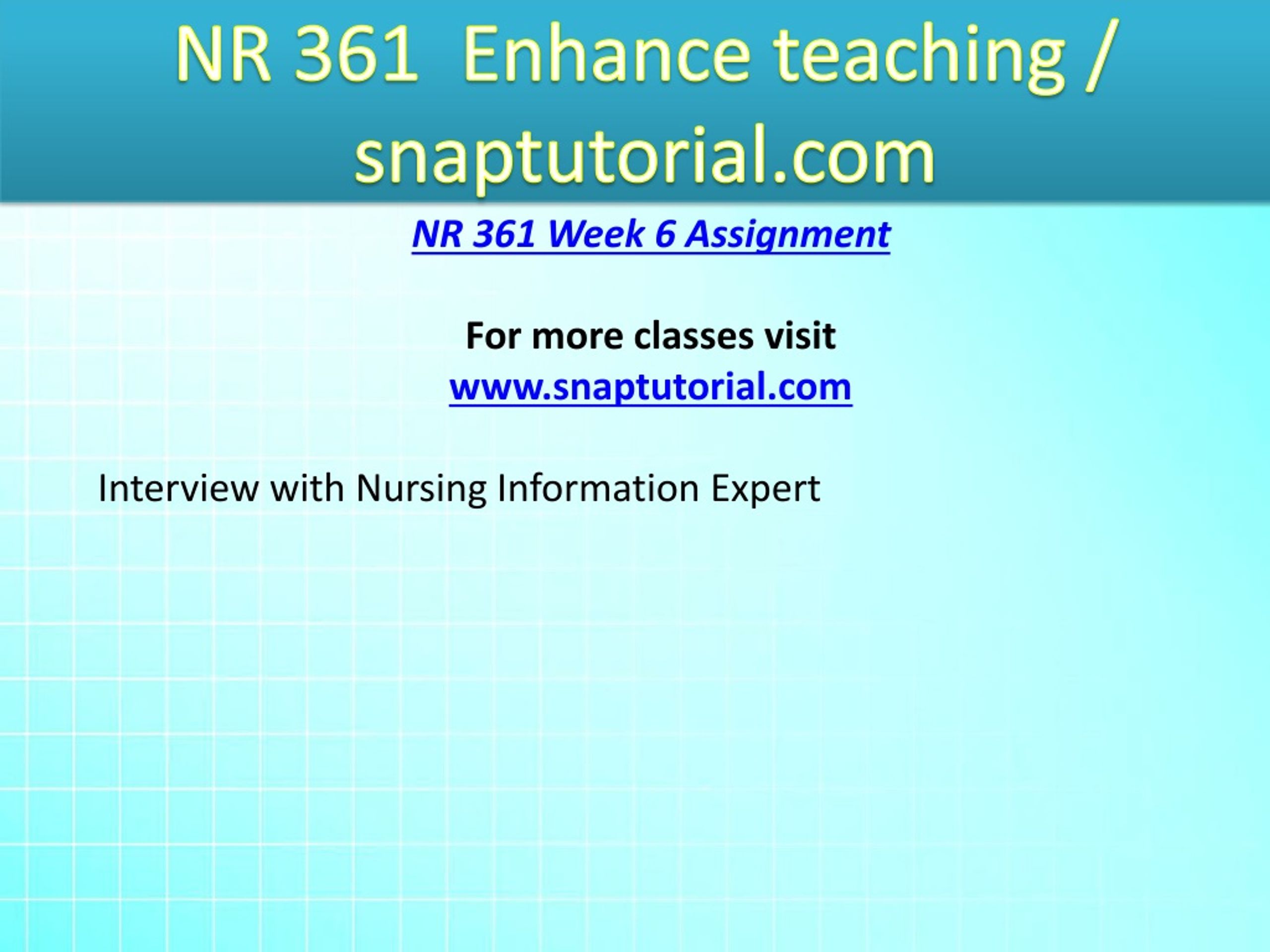 NR 361 Enhance teaching / snaptutorial.com

NR 361 Week 6 Assignment

For more classes visit
www.snaptutorial.com

Interview with Nursing Information Expert